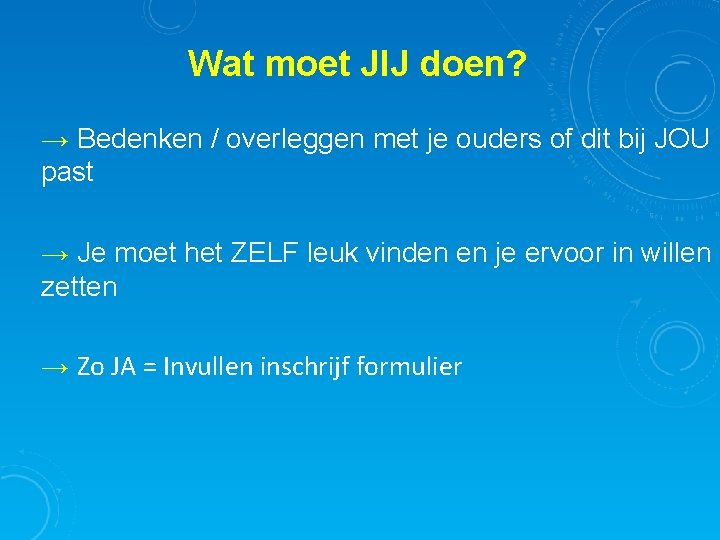 Wat moet JIJ doen?

→ Bedenken / overleggen met je ouders of dit bij JOU past

→ Je moet het ZELF leuk vinden en je ervoor in willen zetten

→ Zo JA = Invullen inschrijf formulier